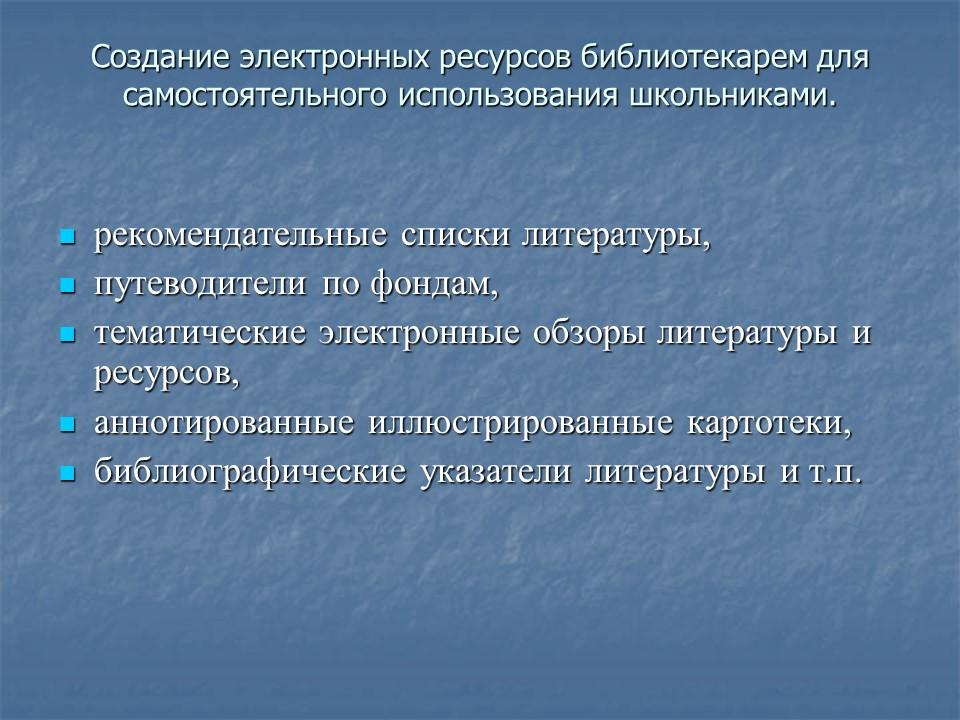 Создание электронных ресурсов библиотекарем для самостоятельного использования школьниками.

- рекомендательные списки литературы,
- путеводители по фондам,
- тематические электронные обзоры литературы и ресурсов,
- аннотированные иллюстрированные картотеки,
- библиографические указатели литературы и т.п.